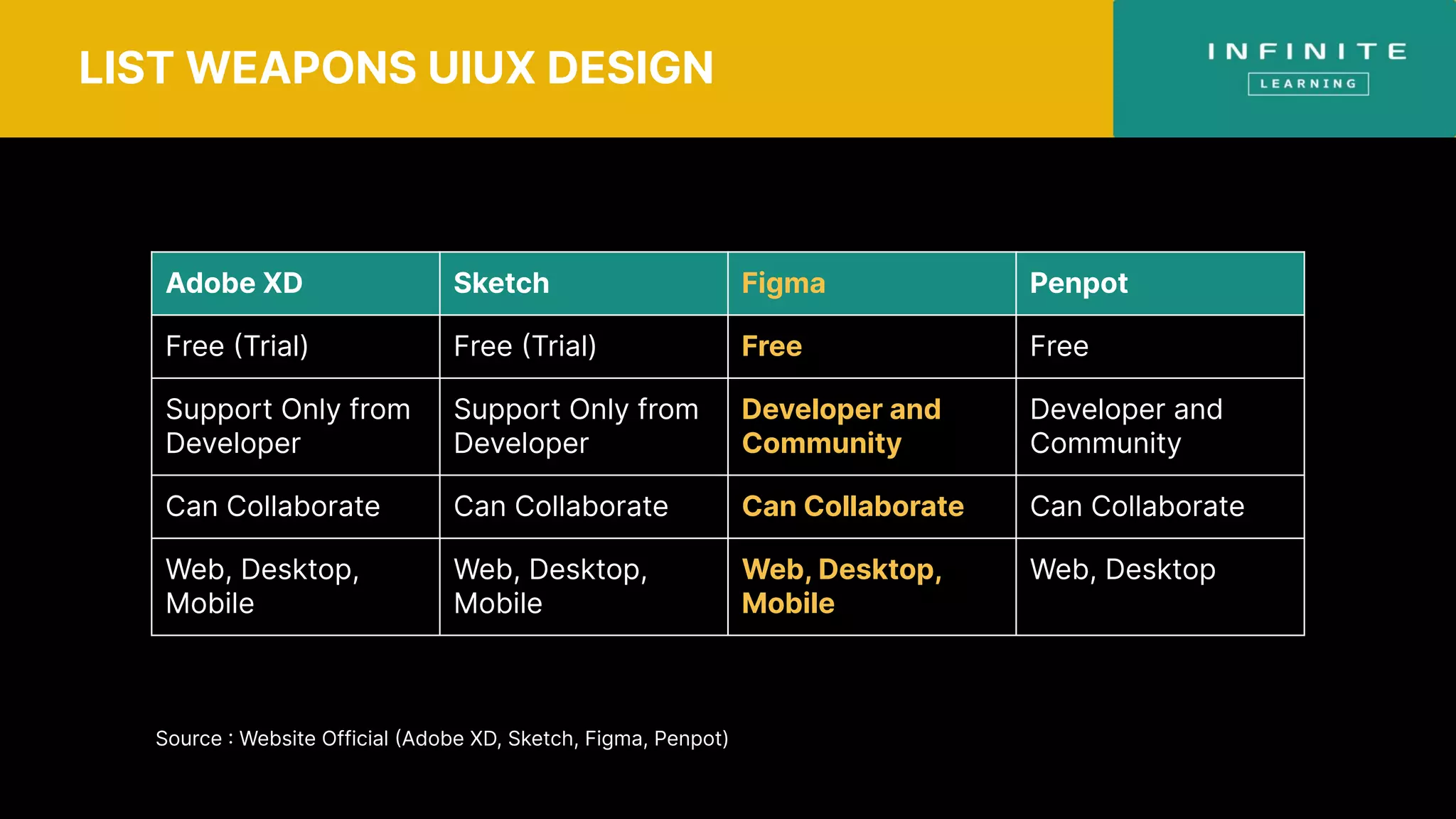 LIST WEAPONS UIUX DESIGN

INFINITE
LEARNING

| Adobe XD | Sketch | Figma | Penpot |
|---|---|---|---|
| Free (Trial) | Free (Trial) | Free | Free |
| Support Only from Developer | Support Only from Developer | Developer and Community | Developer and Community |
| Can Collaborate | Can Collaborate | Can Collaborate | Can Collaborate |
| Web, Desktop, Mobile | Web, Desktop, Mobile | Web, Desktop, Mobile | Web, Desktop |

Source : Website Official (Adobe XD, Sketch, Figma, Penpot)